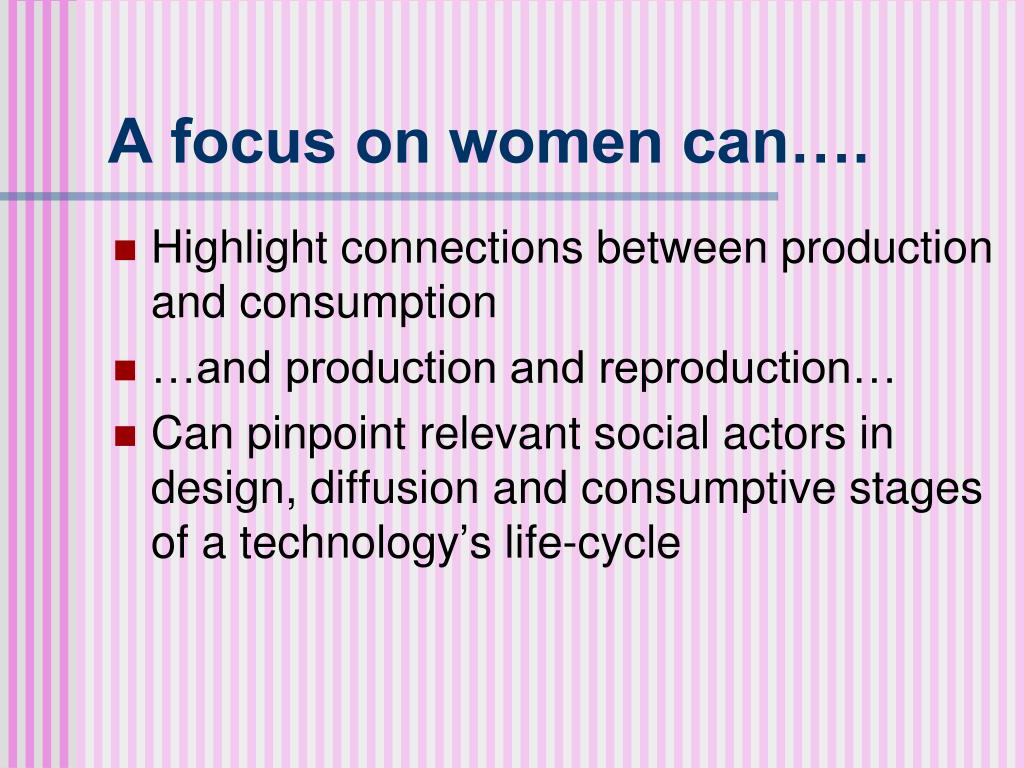 A focus on women can….

- Highlight connections between production and consumption
- …and production and reproduction…
- Can pinpoint relevant social actors in design, diffusion and consumptive stages of a technology’s life-cycle